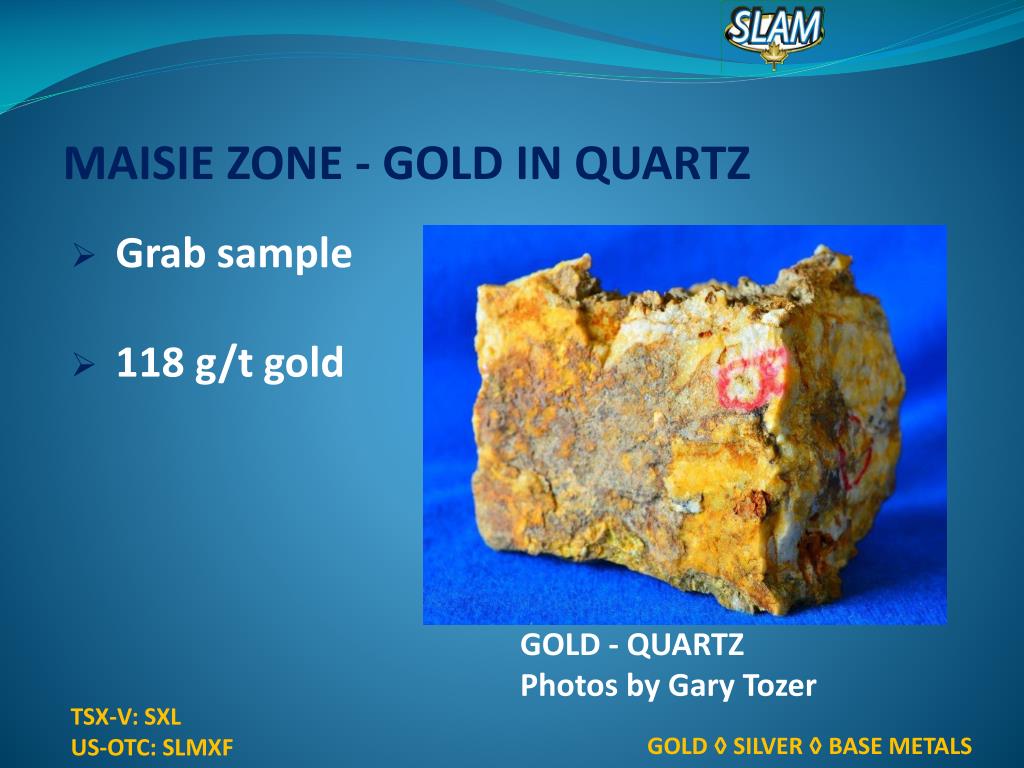 SLAM

MAISIE ZONE - GOLD IN QUARTZ

➢ Grab sample

➢ 118 g/t gold

GOLD - QUARTZ
Photos by Gary Tozer

TSX-V: SXL
US-OTC: SLMXF

GOLD ◊ SILVER ◊ BASE METALS